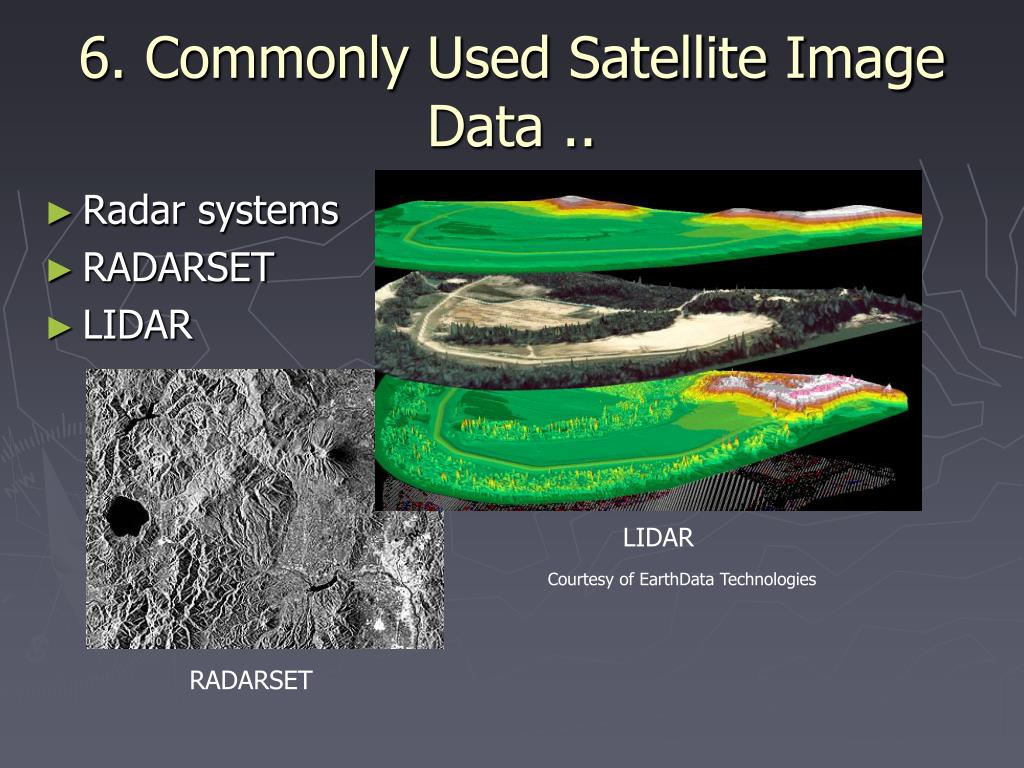 6. Commonly Used Satellite Image Data ..

► Radar systems
► RADARSET
► LIDAR

LIDAR

Courtesy of EarthData Technologies

RADARSET